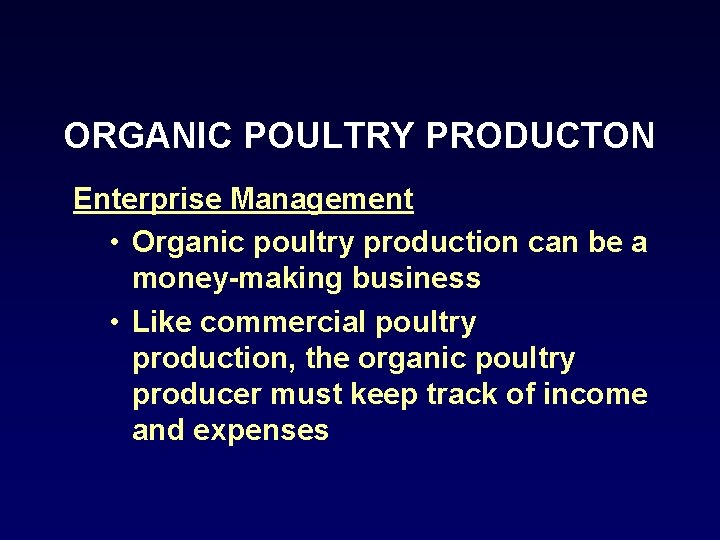 ORGANIC POULTRY PRODUCTON

Enterprise Management

• Organic poultry production can be a money-making business

• Like commercial poultry production, the organic poultry producer must keep track of income and expenses